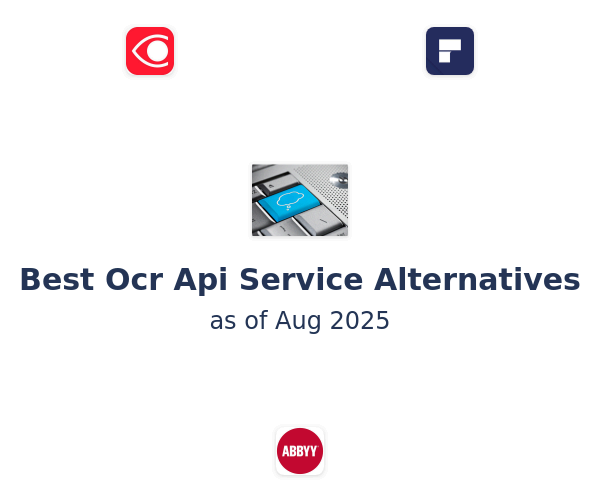 Best Ocr Api Service Alternatives
as of Aug 2025

ABBYY